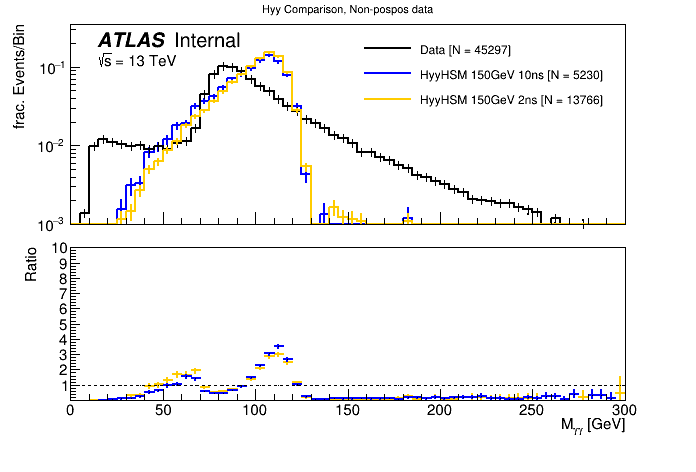 Hyy Comparison, Non-pospos data

ATLAS Internal
$\sqrt{s}$ = 13 TeV

Data [N = 45297]
HyyHSM 150GeV 10ns [N = 5230]
HyyHSM 150GeV 2ns [N = 13766]

frac. Events/Bin

$10^{-1}$
$10^{-2}$
$10^{-3}$

Ratio

10
9
8
7
6
5
4
3
2
1

0 50 100 150 200 250 300

$M_{\gamma\gamma}$ [GeV]